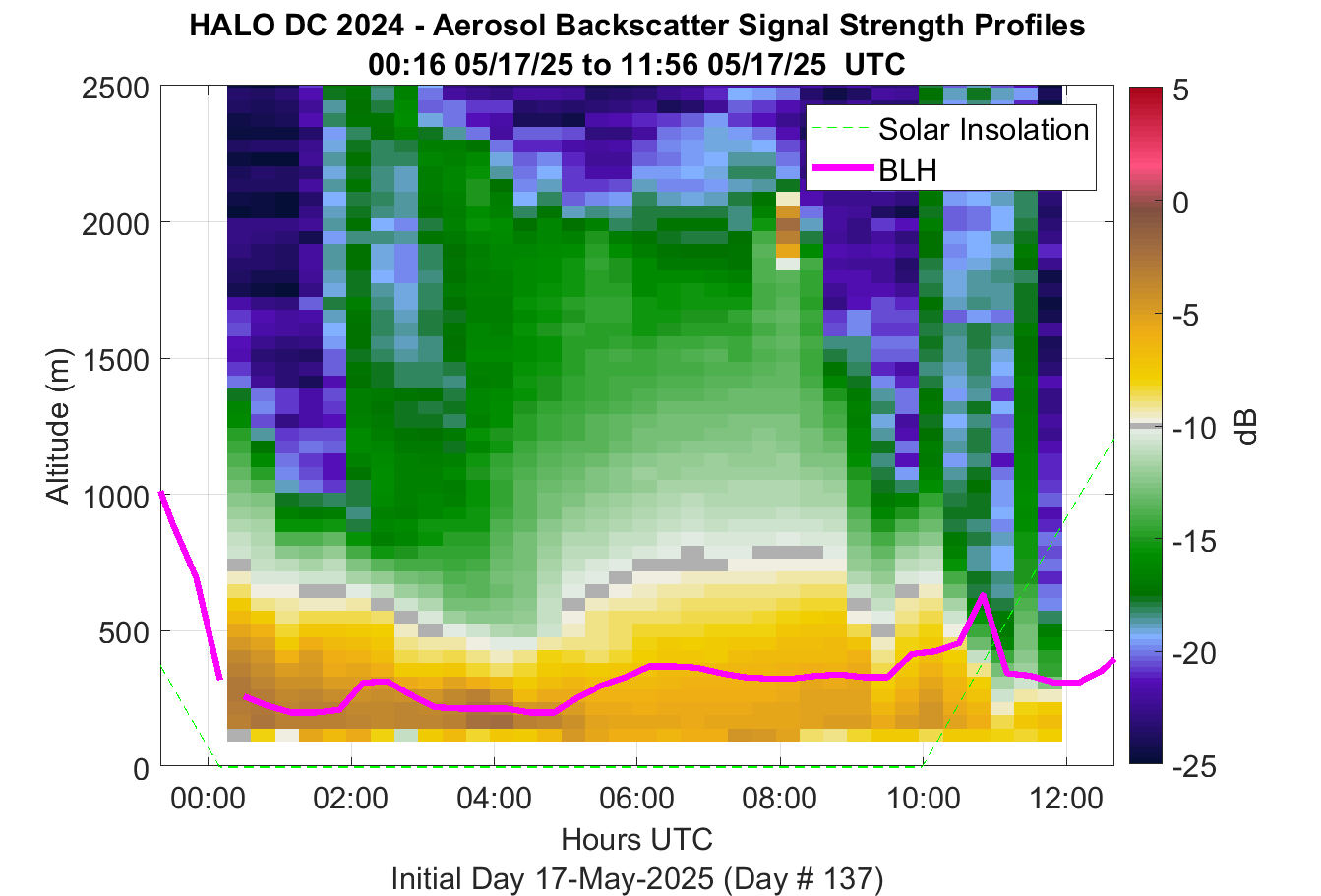 HALO DC 2024 - Aerosol Backscatter Signal Strength Profiles
00:16 05/17/25 to 11:56 05/17/25 UTC

Solar Insolation
BLH

Altitude (m)
2500
2000
1500
1000
500
0

00:00
02:00
04:00
06:00
08:00
10:00
12:00
Hours UTC
Initial Day 17-May-2025 (Day # 137)

5
0
-5
-10
-15
-20
-25
dB